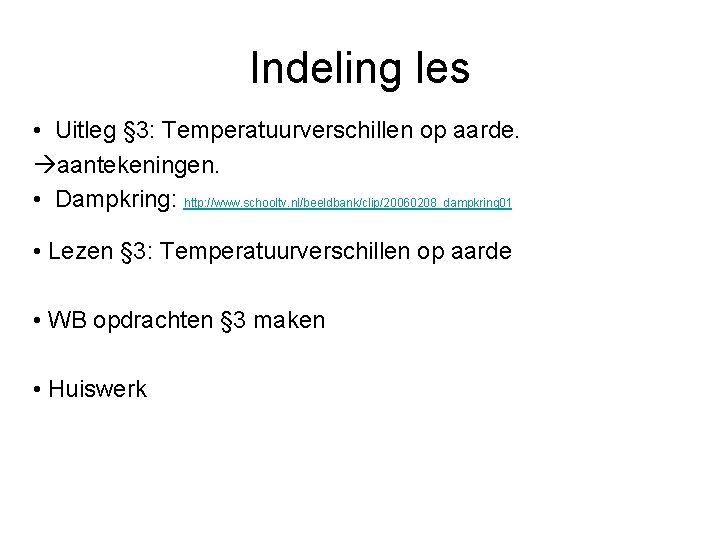 Indeling les

• Uitleg §3: Temperatuurverschillen op aarde.
→aantekeningen.
• Dampkring: http://www.schooltv.nl/beeldbank/clip/20060208_dampkring01

• Lezen §3: Temperatuurverschillen op aarde

• WB opdrachten §3 maken

• Huiswerk